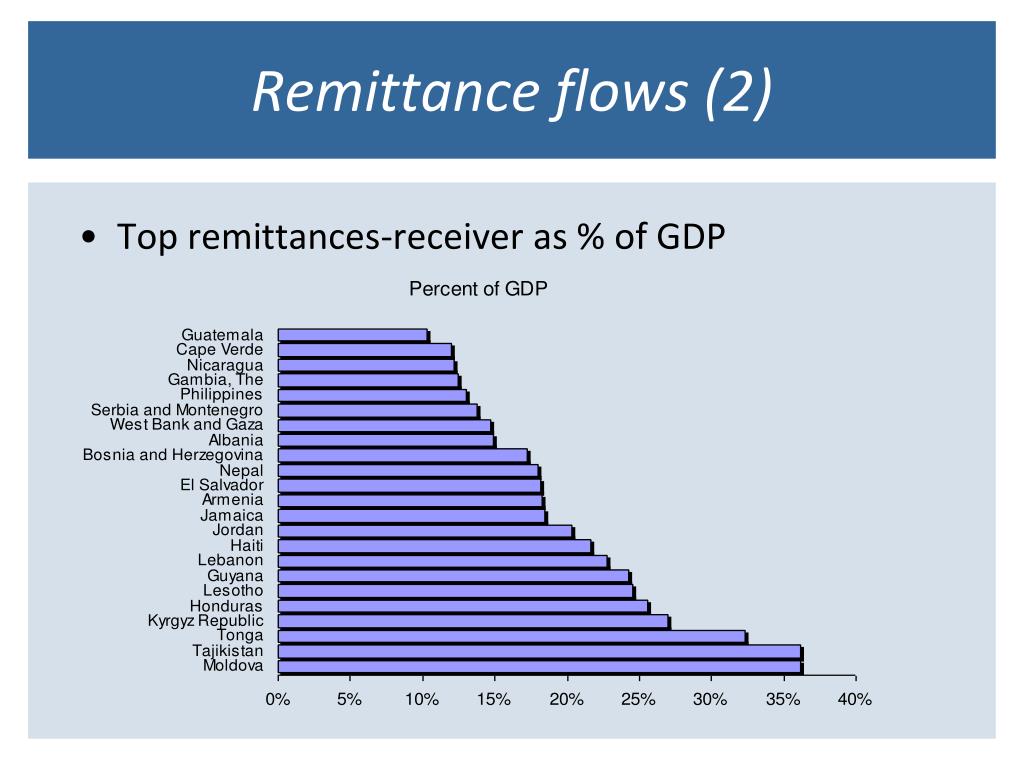 Remittance flows (2)

• Top remittances-receiver as % of GDP

Percent of GDP

Guatemala
Cape Verde
Nicaragua
Gambia, The
Philippines
Serbia and Montenegro
West Bank and Gaza
Albania
Bosnia and Herzegovina
Nepal
El Salvador
Armenia
Jamaica
Jordan
Haiti
Lebanon
Guyana
Lesotho
Honduras
Kyrgyz Republic
Tonga
Tajikistan
Moldova

0% 5% 10% 15% 20% 25% 30% 35% 40%